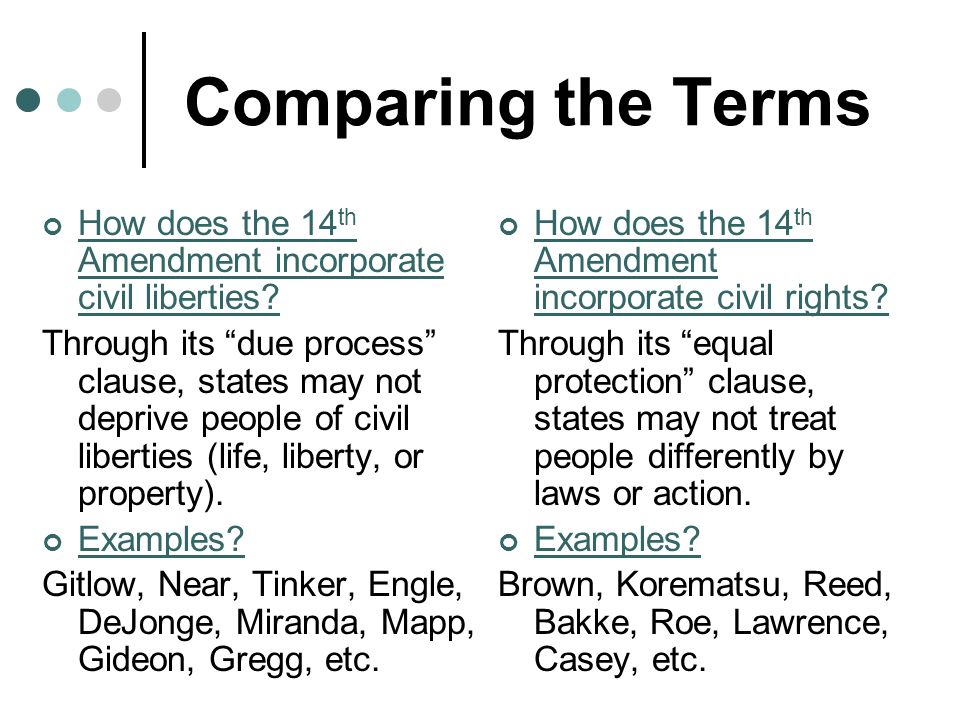 Comparing the Terms

How does the 14$^{th}$ Amendment incorporate civil liberties?

Through its “due process” clause, states may not deprive people of civil liberties (life, liberty, or property).

Examples?

Gitlow, Near, Tinker, Engle, DeJonge, Miranda, Mapp, Gideon, Gregg, etc.

How does the 14$^{th}$ Amendment incorporate civil rights?

Through its “equal protection” clause, states may not treat people differently by laws or action.

Examples?

Brown, Korematsu, Reed, Bakke, Roe, Lawrence, Casey, etc.